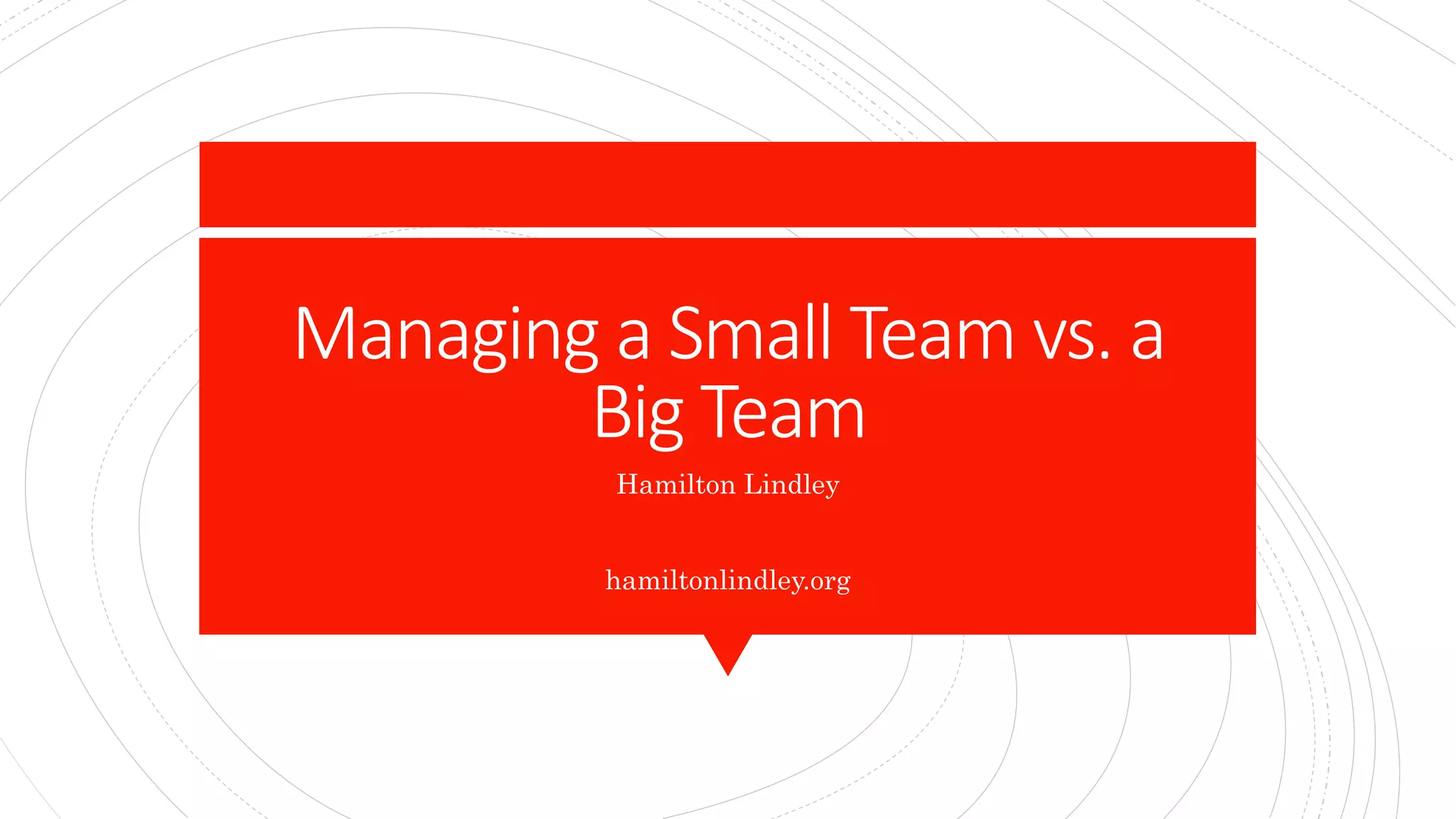 Managing a Small Team vs. a Big Team

Hamilton Lindley

hamiltonlindley.org